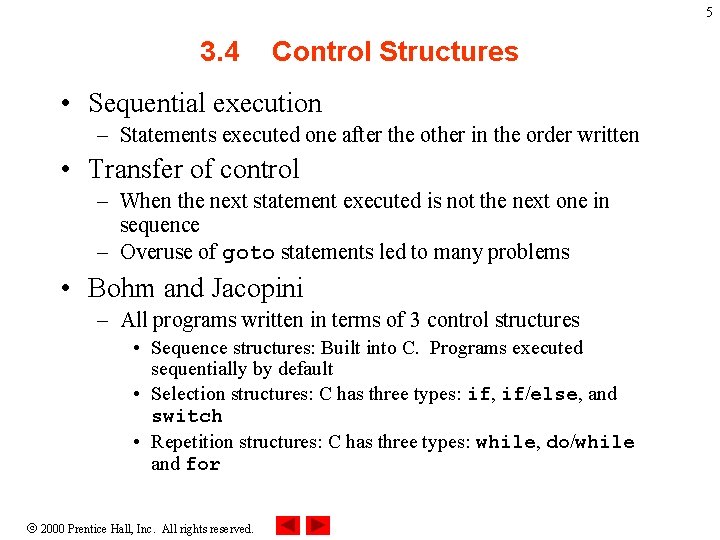 5

3.4 Control Structures

• Sequential execution
– Statements executed one after the other in the order written

• Transfer of control
– When the next statement executed is not the next one in sequence
– Overuse of goto statements led to many problems

• Bohm and Jacopini
– All programs written in terms of 3 control structures
• Sequence structures: Built into C. Programs executed sequentially by default
• Selection structures: C has three types: if, if/else, and switch
• Repetition structures: C has three types: while, do/while and for

© 2000 Prentice Hall, Inc. All rights reserved.